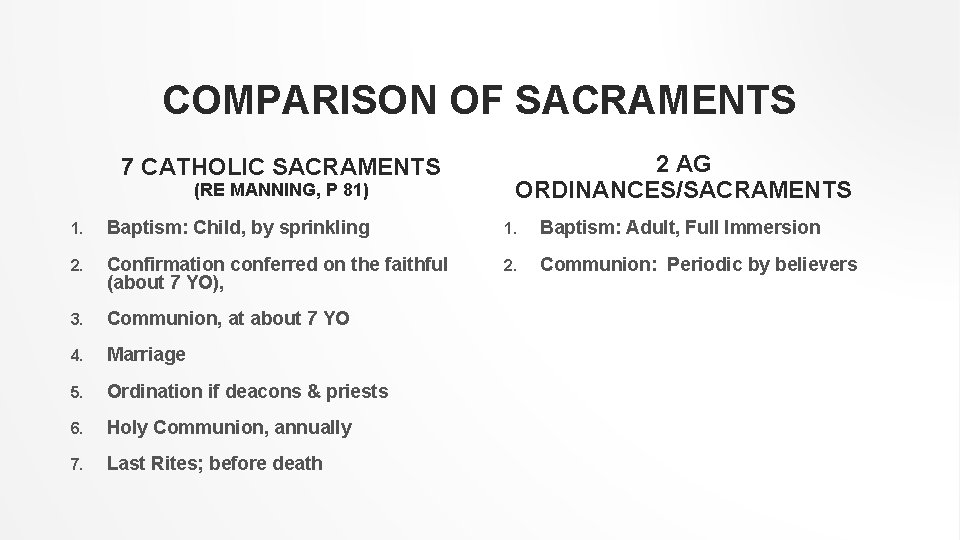 COMPARISON OF SACRAMENTS

7 CATHOLIC SACRAMENTS
(RE MANNING, P 81)

1. Baptism: Child, by sprinkling
2. Confirmation conferred on the faithful (about 7 YO),
3. Communion, at about 7 YO
4. Marriage
5. Ordination if deacons & priests
6. Holy Communion, annually
7. Last Rites; before death

2 AG ORDINANCES/SACRAMENTS

1. Baptism: Adult, Full Immersion
2. Communion: Periodic by believers